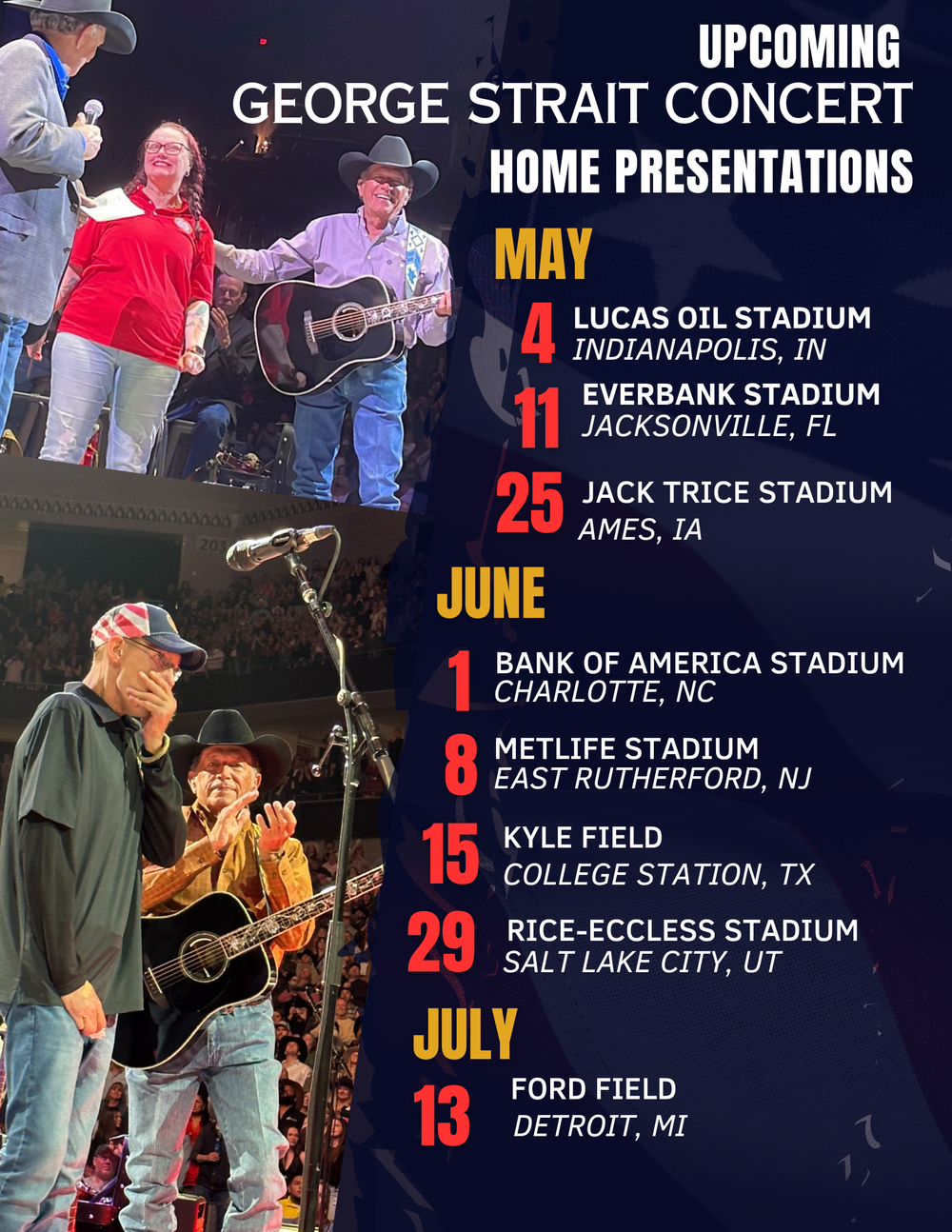 UPCOMING
GEORGE STRAIT CONCERT
HOME PRESENTATIONS

MAY

4 LUCAS OIL STADIUM
INDIANAPOLIS, IN

11 EVERBANK STADIUM
JACKSONVILLE, FL

25 JACK TRICE STADIUM
AMES, IA

JUNE

1 BANK OF AMERICA STADIUM
CHARLOTTE, NC

8 METLIFE STADIUM
EAST RUTHERFORD, NJ

15 KYLE FIELD
COLLEGE STATION, TX

29 RICE-ECCLESS STADIUM
SALT LAKE CITY, UT

JULY

13 FORD FIELD
DETROIT, MI